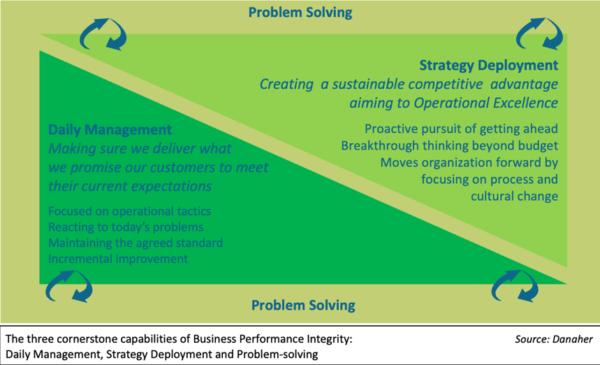 Problem Solving

Strategy Deployment
Creating a sustainable competitive advantage aiming to Operational Excellence

Proactive pursuit of getting ahead
Breakthrough thinking beyond budget
Moves organization forward by focusing on process and cultural change

Daily Management
Making sure we deliver what we promise our customers to meet their current expectations

Focused on operational tactics
Reacting to today's problems
Maintaining the agreed standard
Incremental improvement

Problem Solving

The three cornerstone capabilities of Business Performance Integrity: Daily Management, Strategy Deployment and Problem-solving

Source: Danaher